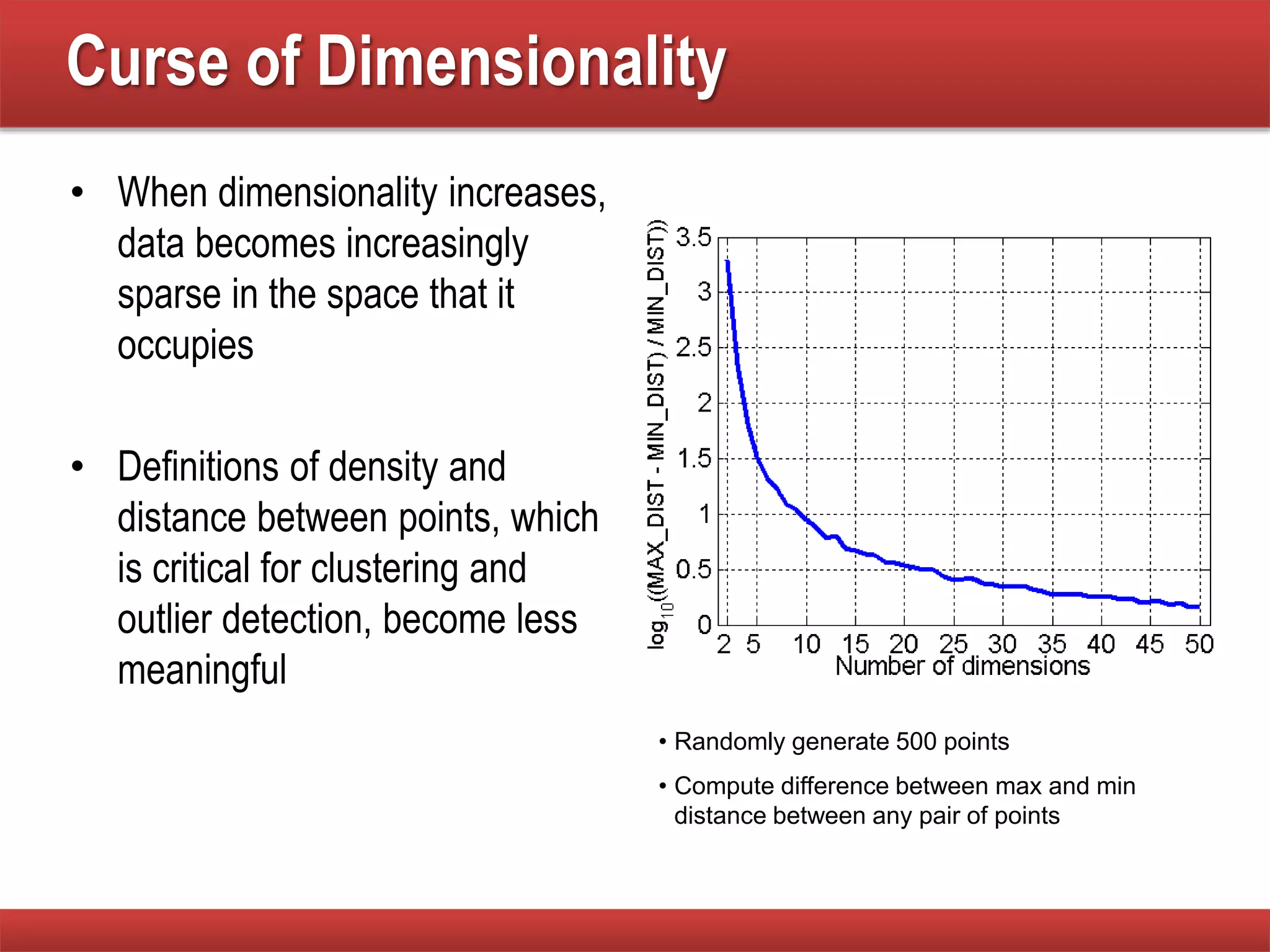 Curse of Dimensionality

• When dimensionality increases, data becomes increasingly sparse in the space that it occupies

• Definitions of density and distance between points, which is critical for clustering and outlier detection, become less meaningful

$\log_{10}((MAX\_DIST - MIN\_DIST) / MIN\_DIST))$

3.5
3
2.5
2
1.5
1
0.5
0

2 5 10 15 20 25 30 35 40 45 50
Number of dimensions

• Randomly generate 500 points

• Compute difference between max and min distance between any pair of points